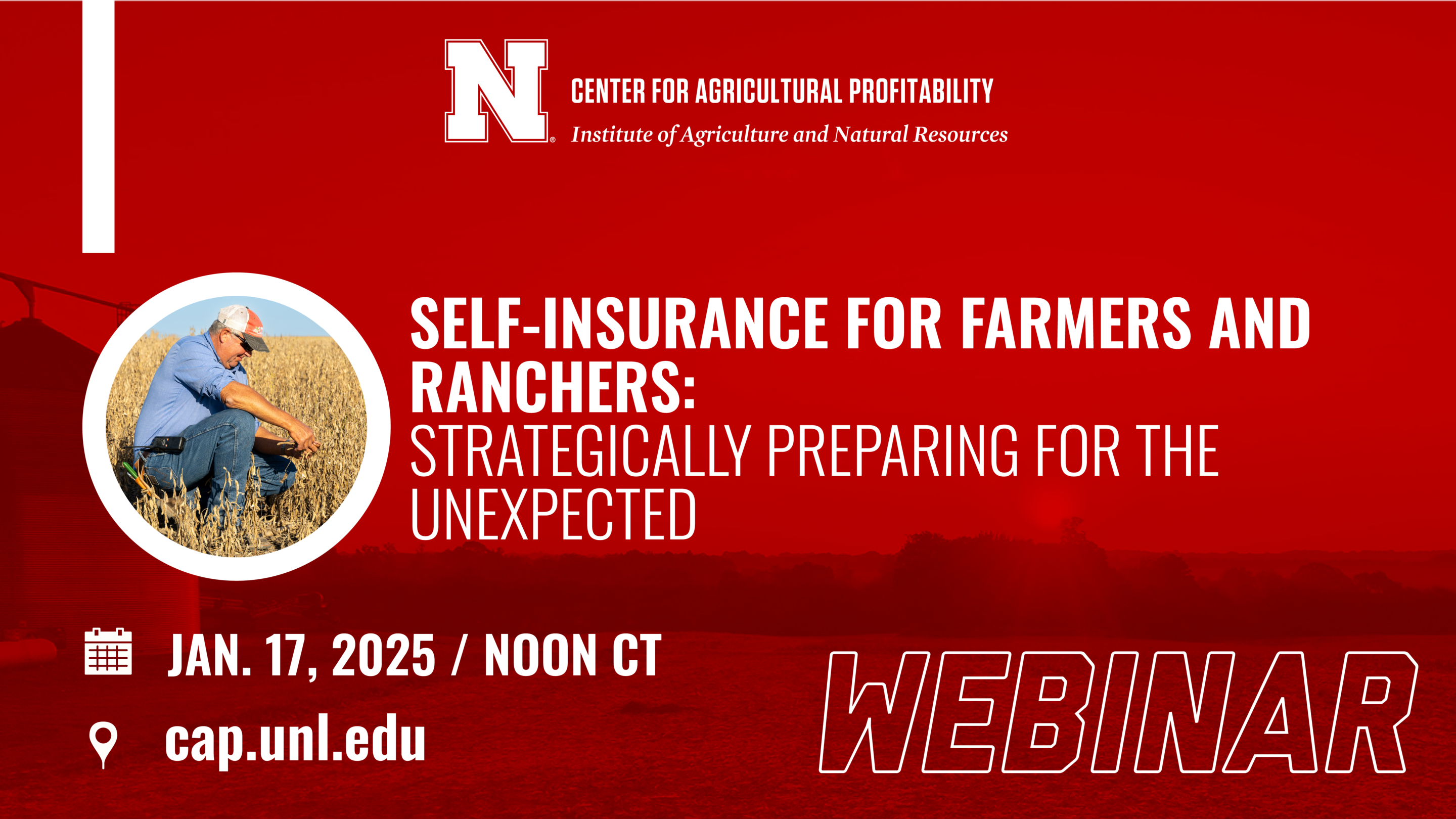 N

CENTER FOR AGRICULTURAL PROFITABILITY
Institute of Agriculture and Natural Resources

SELF-INSURANCE FOR FARMERS AND RANCHERS:
STRATEGICALLY PREPARING FOR THE UNEXPECTED

JAN. 17, 2025 / NOON CT

cap.unl.edu

WEBINAR